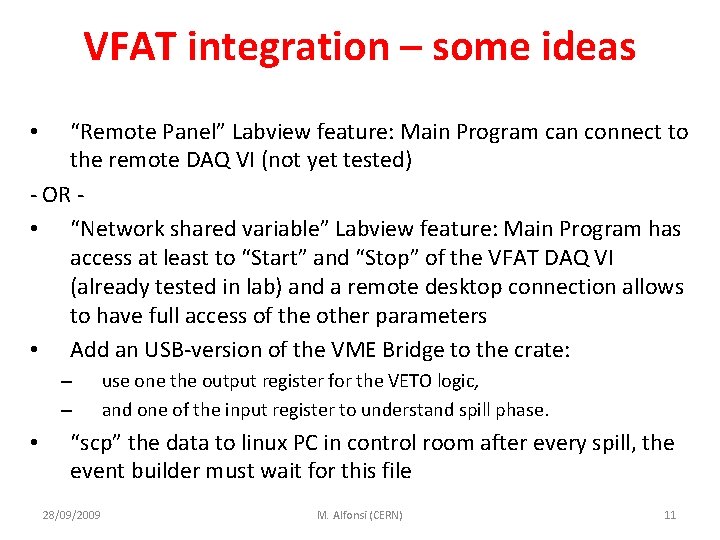 VFAT integration – some ideas

• “Remote Panel” Labview feature: Main Program can connect to the remote DAQ VI (not yet tested)

- OR -

• “Network shared variable” Labview feature: Main Program has access at least to “Start” and “Stop” of the VFAT DAQ VI (already tested in lab) and a remote desktop connection allows to have full access of the other parameters

• Add an USB-version of the VME Bridge to the crate:
– use one the output register for the VETO logic,
– and one of the input register to understand spill phase.

• “scp” the data to linux PC in control room after every spill, the event builder must wait for this file

28/09/2009 M. Alfonsi (CERN) 11